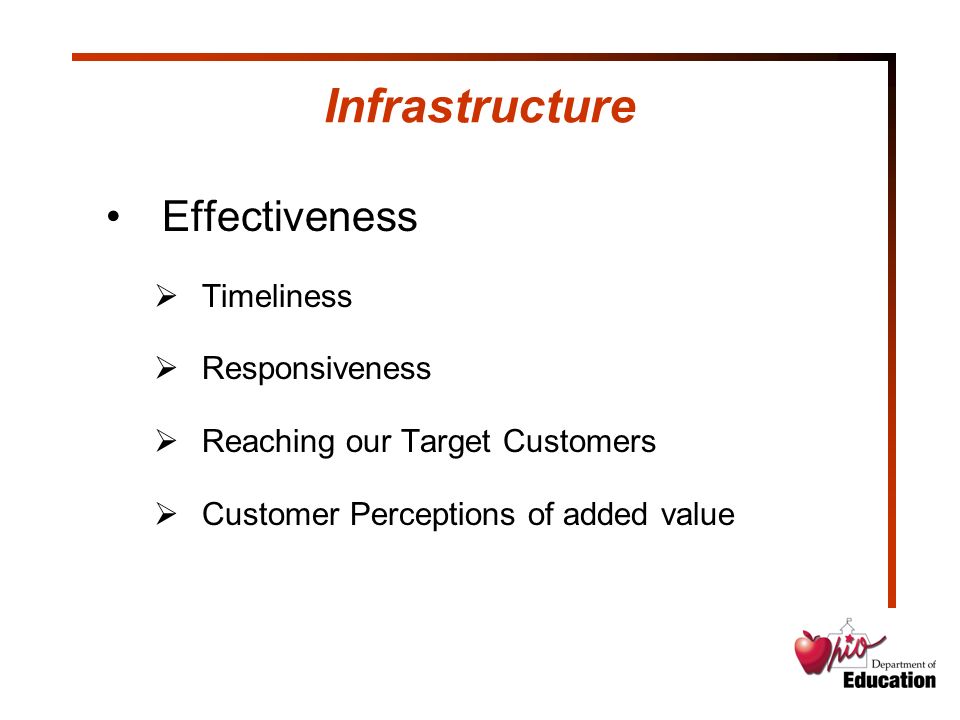 Infrastructure

• Effectiveness

➢ Timeliness

➢ Responsiveness

➢ Reaching our Target Customers

➢ Customer Perceptions of added value

Ohio Department of Education